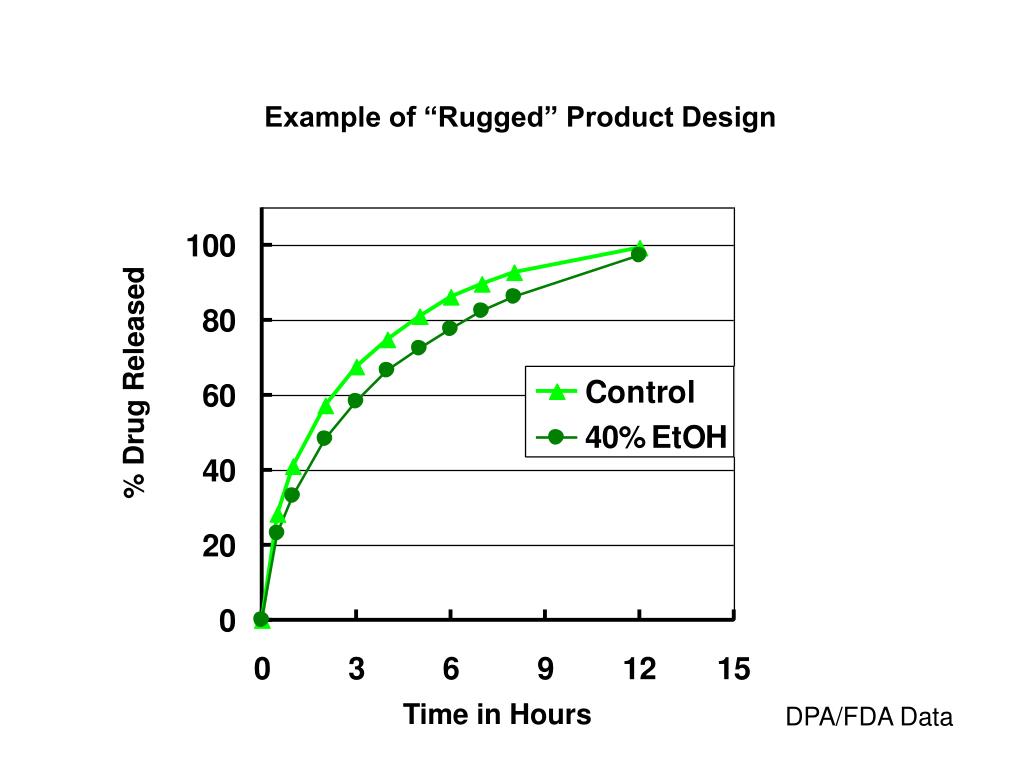 Example of “Rugged” Product Design

% Drug Released

100
80
60
40
20
0

Control
40% EtOH

0
3
6
9
12
15

Time in Hours

DPA/FDA Data